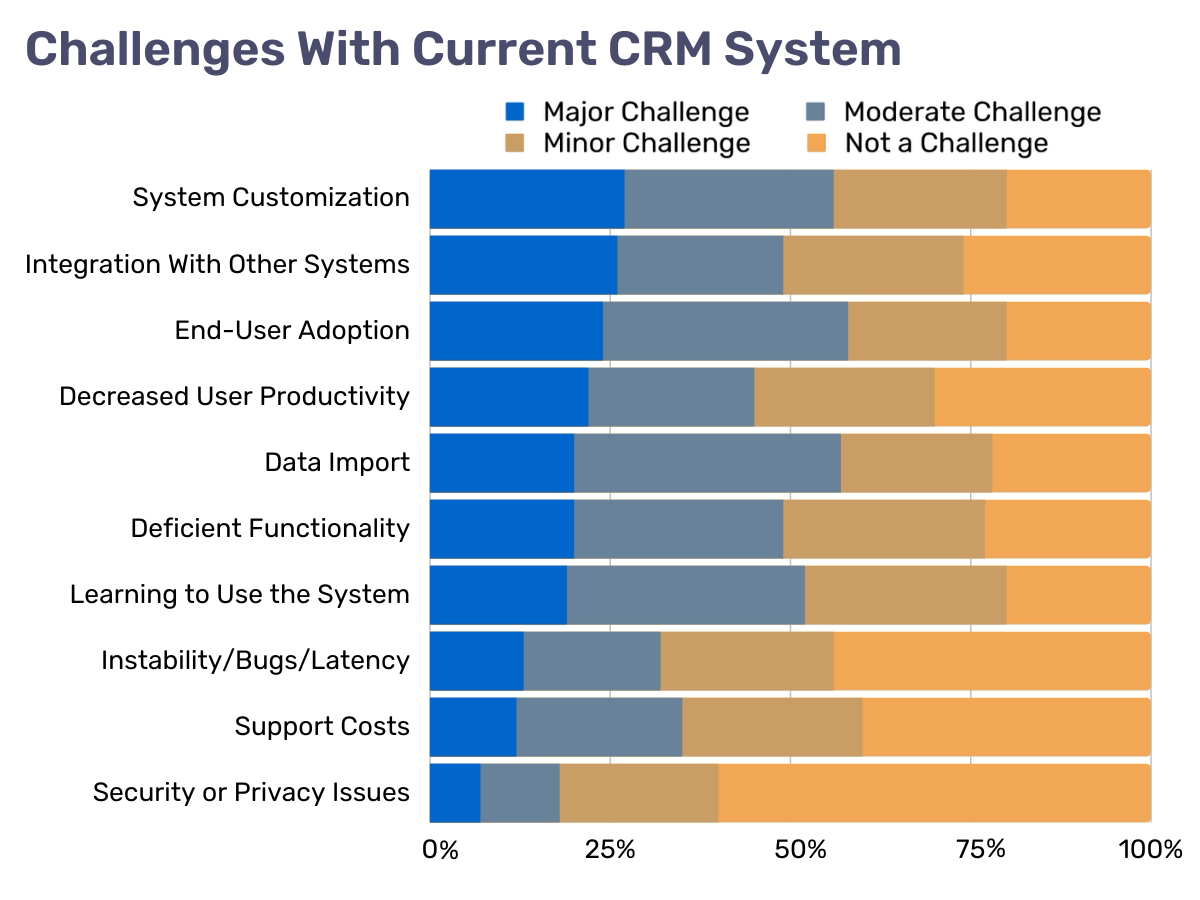 Challenges With Current CRM System

Major Challenge
Moderate Challenge
Minor Challenge
Not a Challenge

System Customization
Integration With Other Systems
End-User Adoption
Decreased User Productivity
Data Import
Deficient Functionality
Learning to Use the System
Instability/Bugs/Latency
Support Costs
Security or Privacy Issues

0%
25%
50%
75%
100%